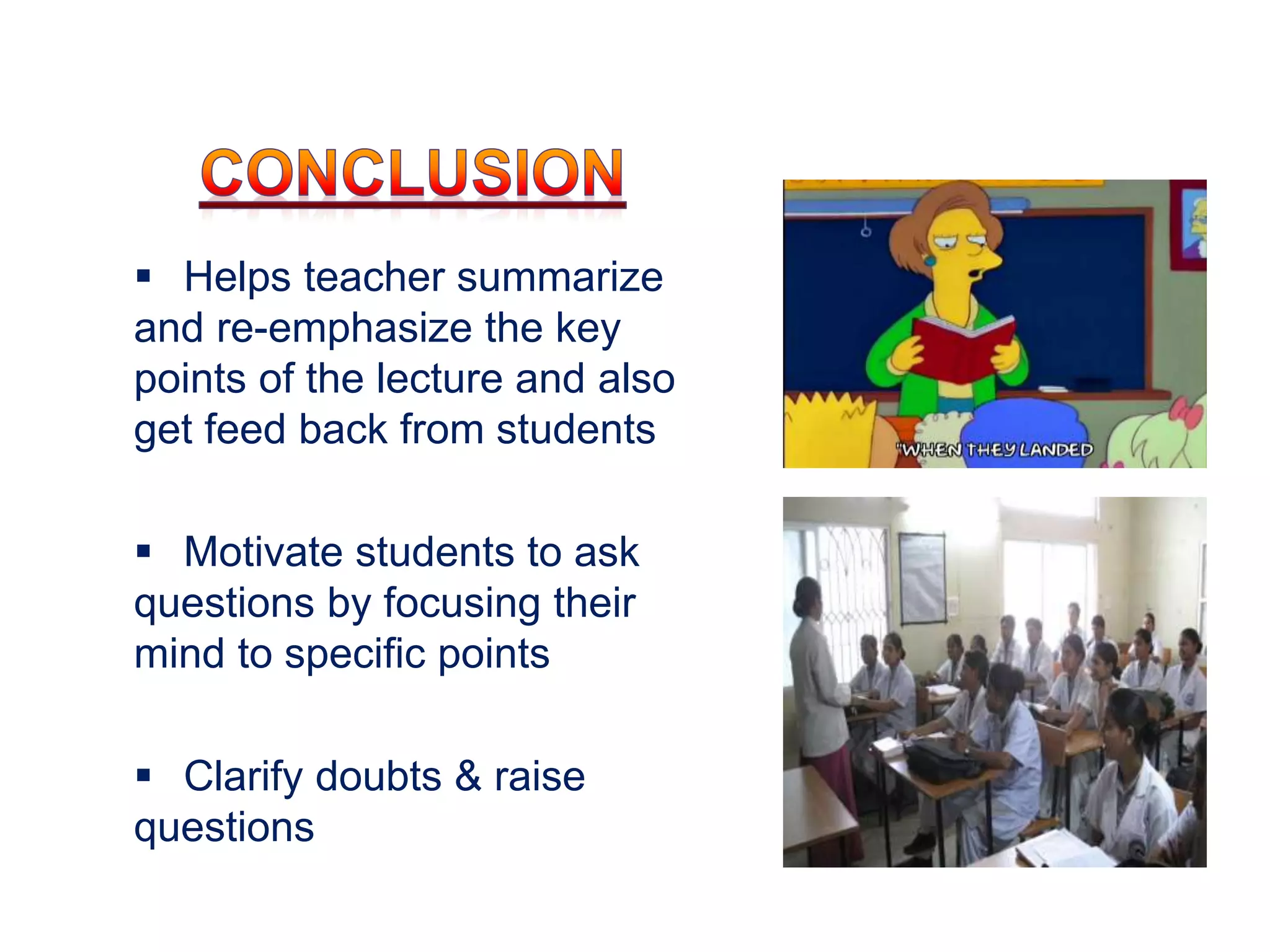 CONCLUSION

▪ Helps teacher summarize and re-emphasize the key points of the lecture and also get feed back from students

▪ Motivate students to ask questions by focusing their mind to specific points

▪ Clarify doubts & raise questions

"WHEN THEY LANDED